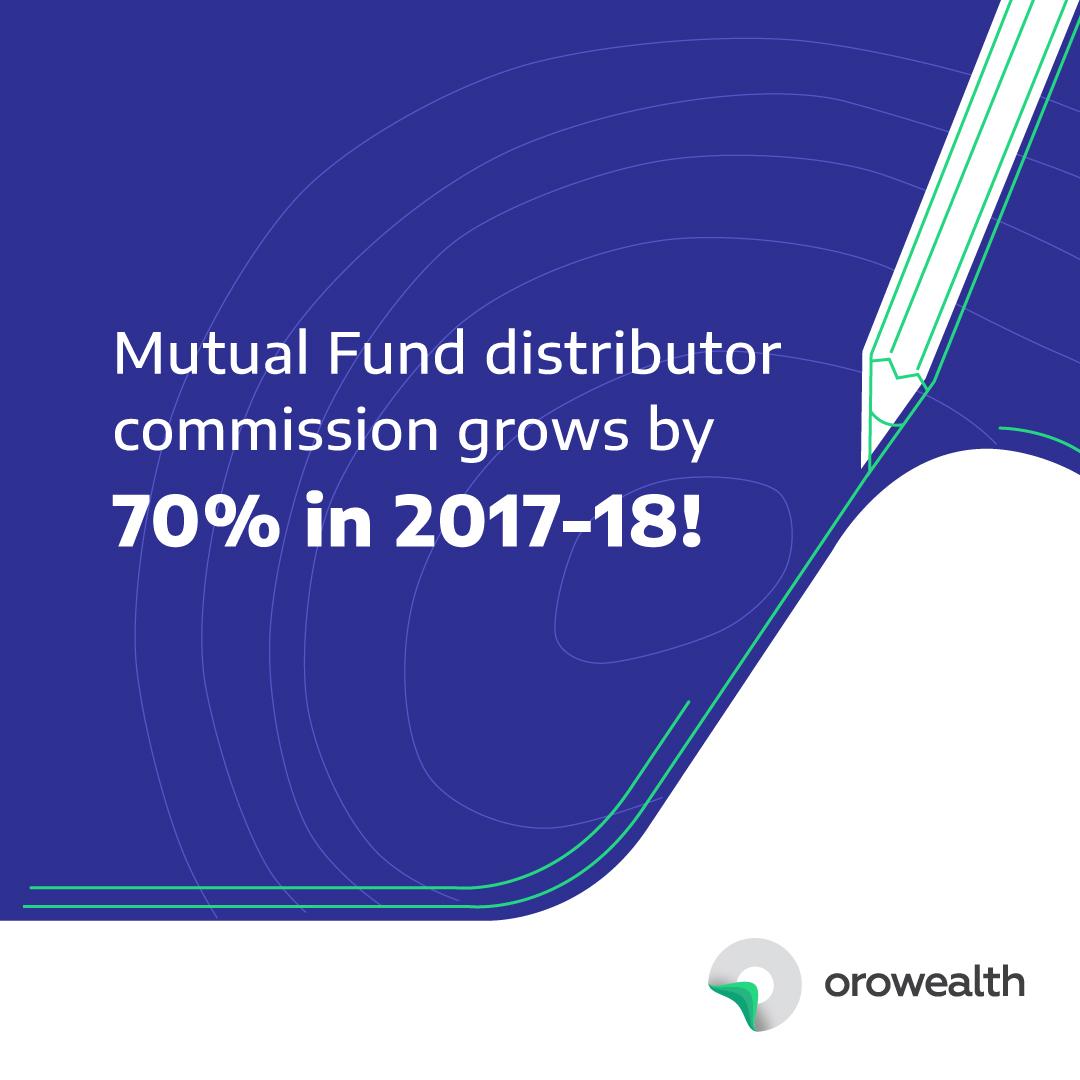 Mutual Fund distributor commission grows by
70% in 2017-18!

orowealth